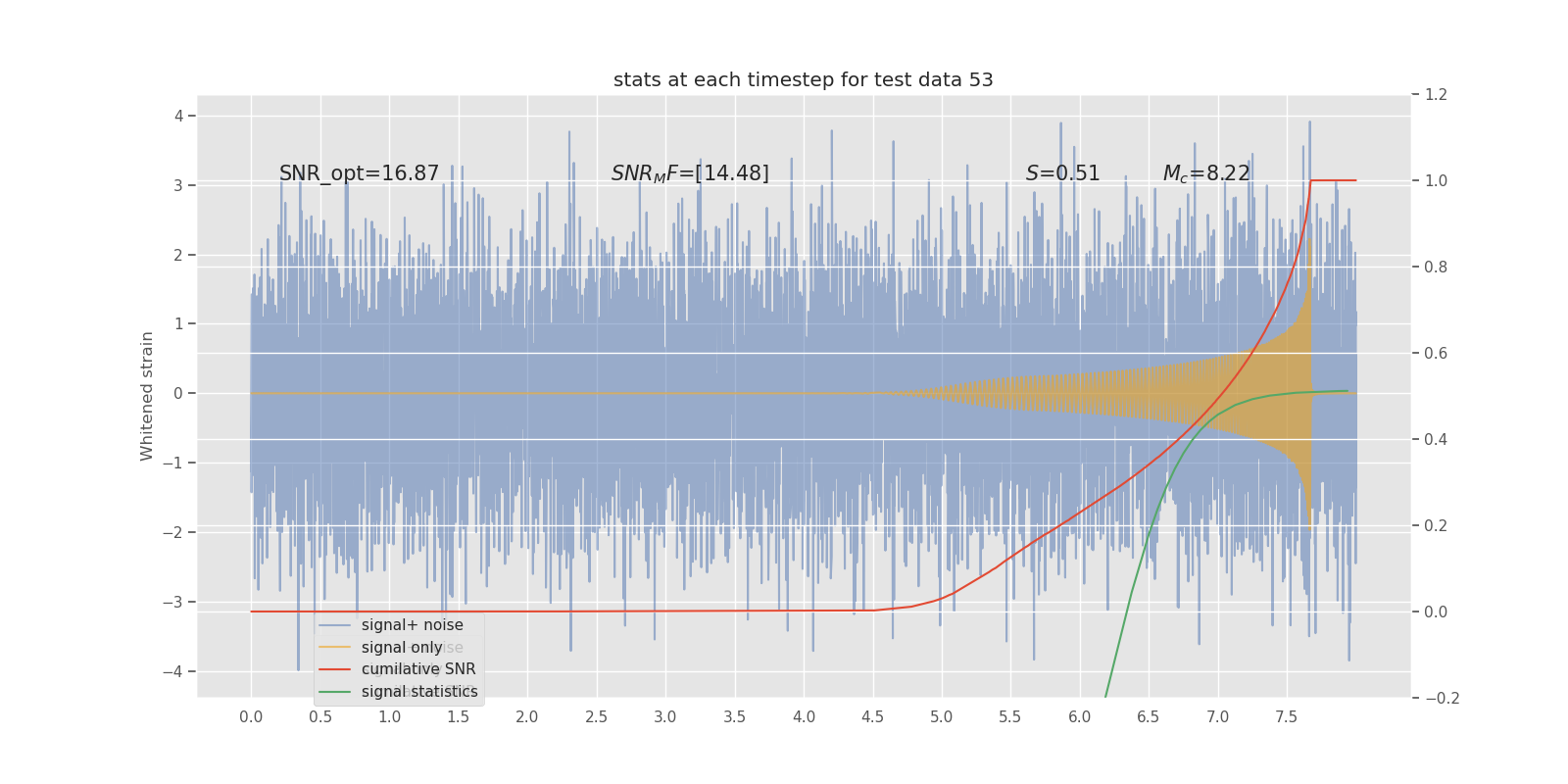 stats at each timestep for test data 53

SNR_opt=16.87

$SNR_MF$=[14.48]

$S$=0.51

$M_c$=8.22

Whitened strain

4
3
2
1
0
−1
−2
−3
−4

1.2
1.0
0.8
0.6
0.4
0.2
0.0
−0.2

0.0 0.5 1.0 1.5 2.0 2.5 3.0 3.5 4.0 4.5 5.0 5.5 6.0 6.5 7.0 7.5

signal+ noise
signal only
cumilative SNR
signal statistics